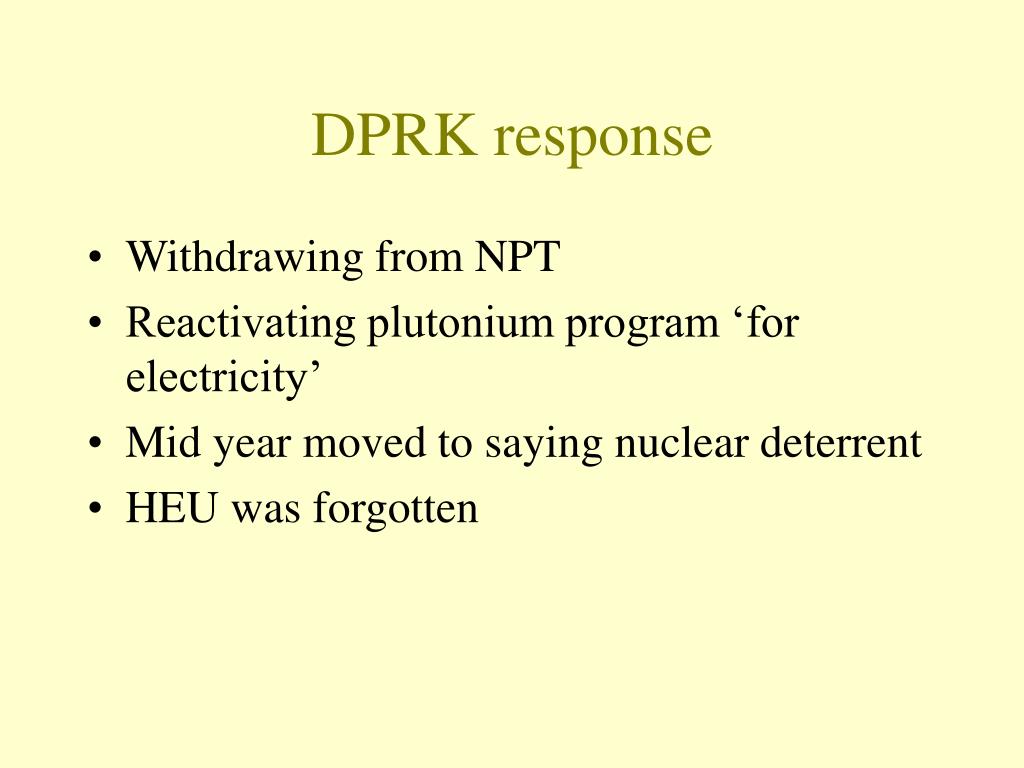 DPRK response

• Withdrawing from NPT
• Reactivating plutonium program ‘for electricity’
• Mid year moved to saying nuclear deterrent
• HEU was forgotten